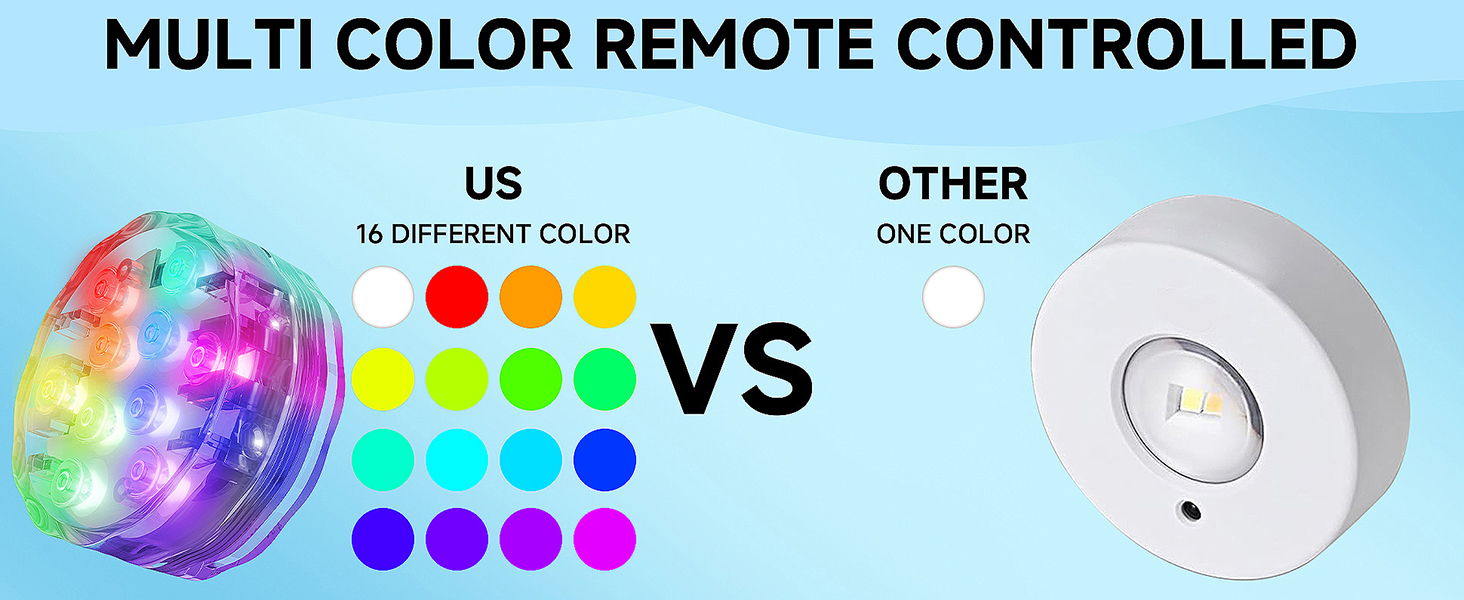 MULTI COLOR REMOTE CONTROLLED

US
16 DIFFERENT COLOR

VS

OTHER
ONE COLOR